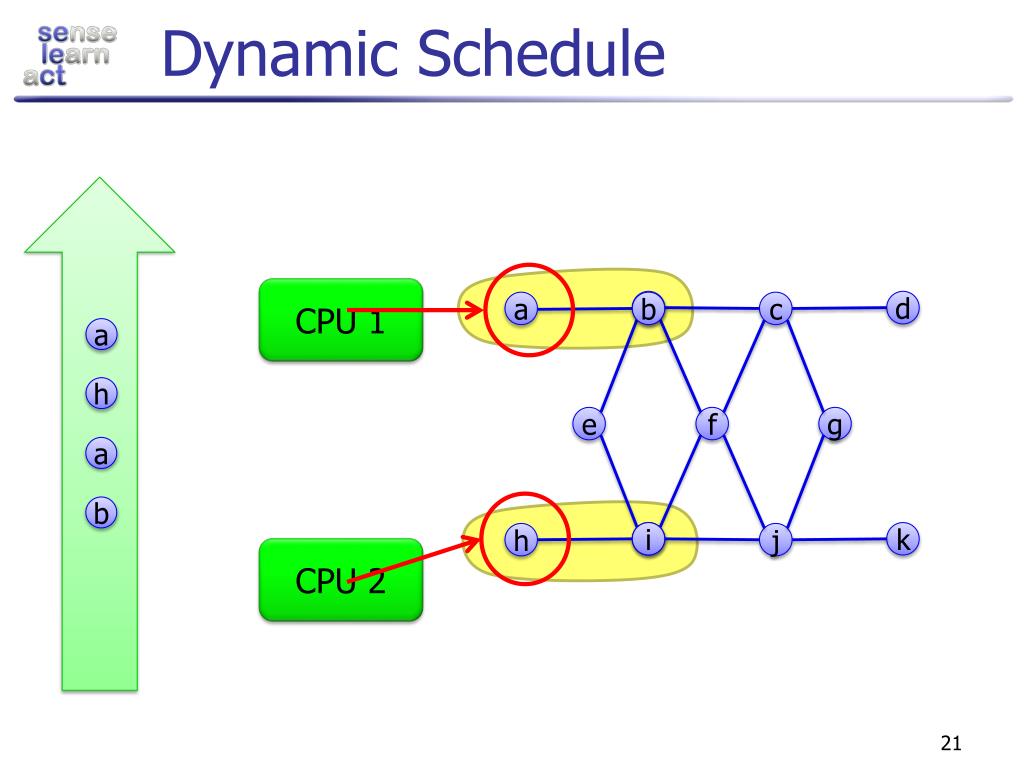 sense
learn
act

Dynamic Schedule

a
h
a
b

CPU 1

CPU 2

a
b
c
d
e
f
g
h
i
j
k

21